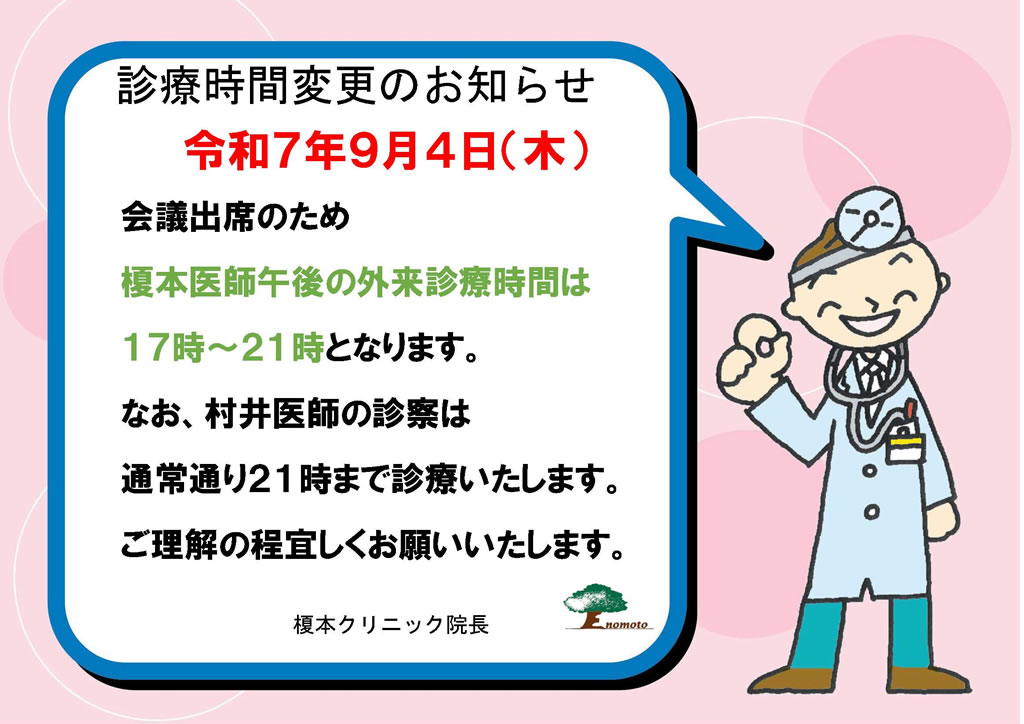 診療時間変更のお知らせ

令和7年9月4日（木）

会議出席のため

榎本医師午後の外来診療時間は

17時～21時となります。

なお、村井医師の診察は

通常通り21時まで診療いたします。

ご理解の程宜しくお願いいたします。

榎本クリニック院長

Enomoto